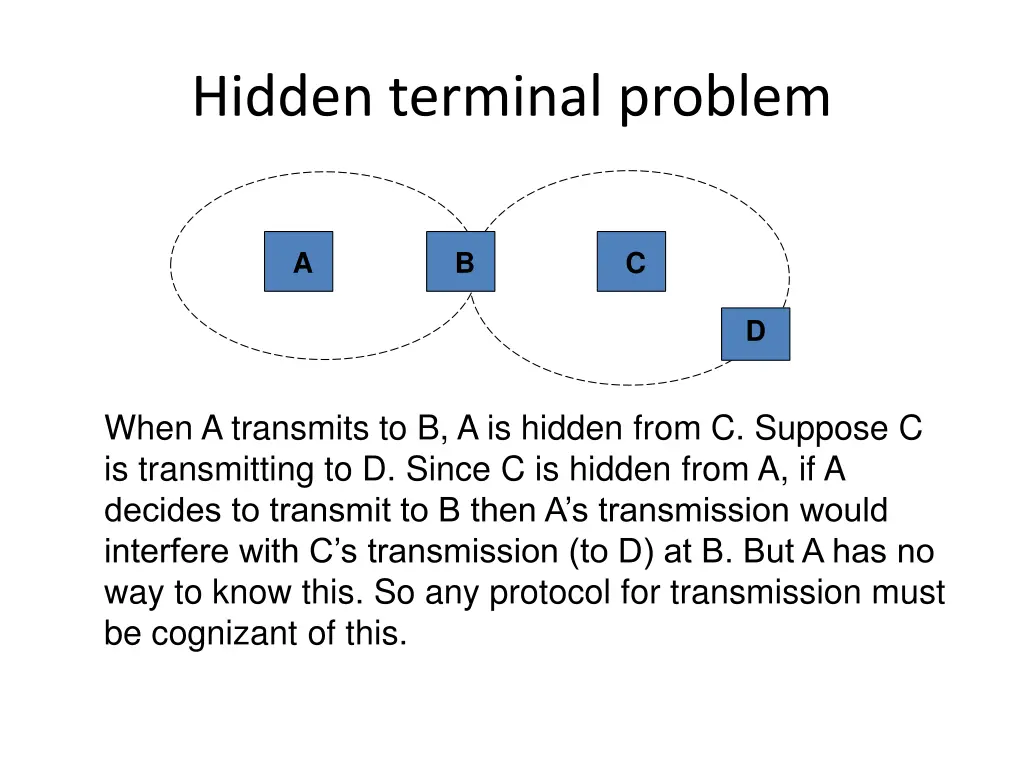 Hidden terminal problem

A

B

C

D

When A transmits to B, A is hidden from C. Suppose C is transmitting to D. Since C is hidden from A, if A decides to transmit to B then A’s transmission would interfere with C’s transmission (to D) at B. But A has no way to know this. So any protocol for transmission must be cognizant of this.